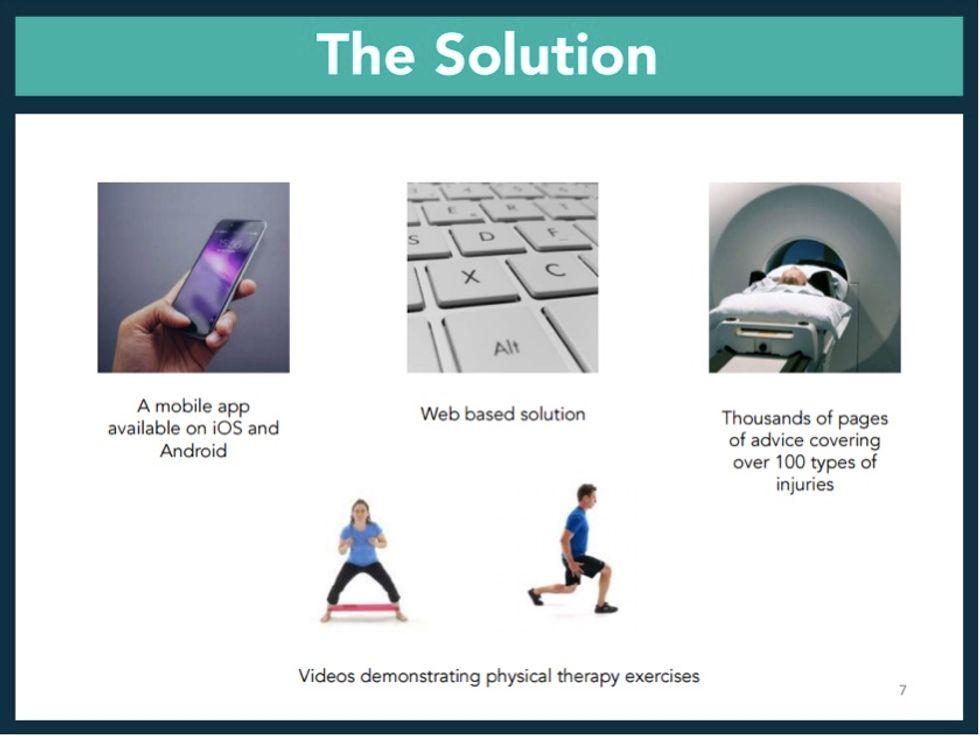 The Solution

A mobile app available on iOS and Android

Web based solution

Thousands of pages of advice covering over 100 types of injuries

Videos demonstrating physical therapy exercises

7